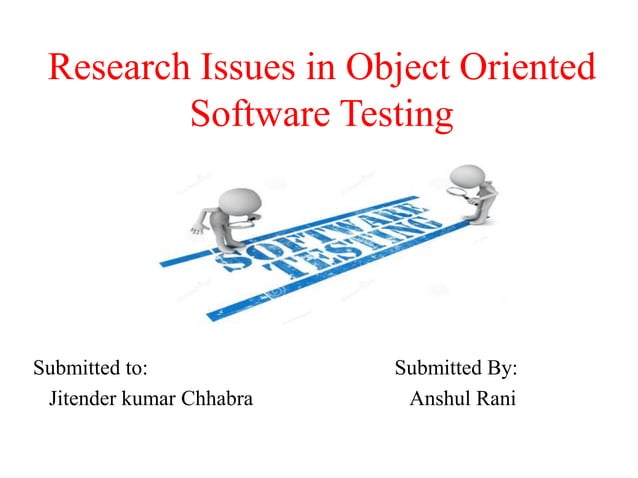 Research Issues in Object Oriented Software Testing

SOFTWARE TESTING

Submitted to:
Jitender kumar Chhabra

Submitted By:
Anshul Rani